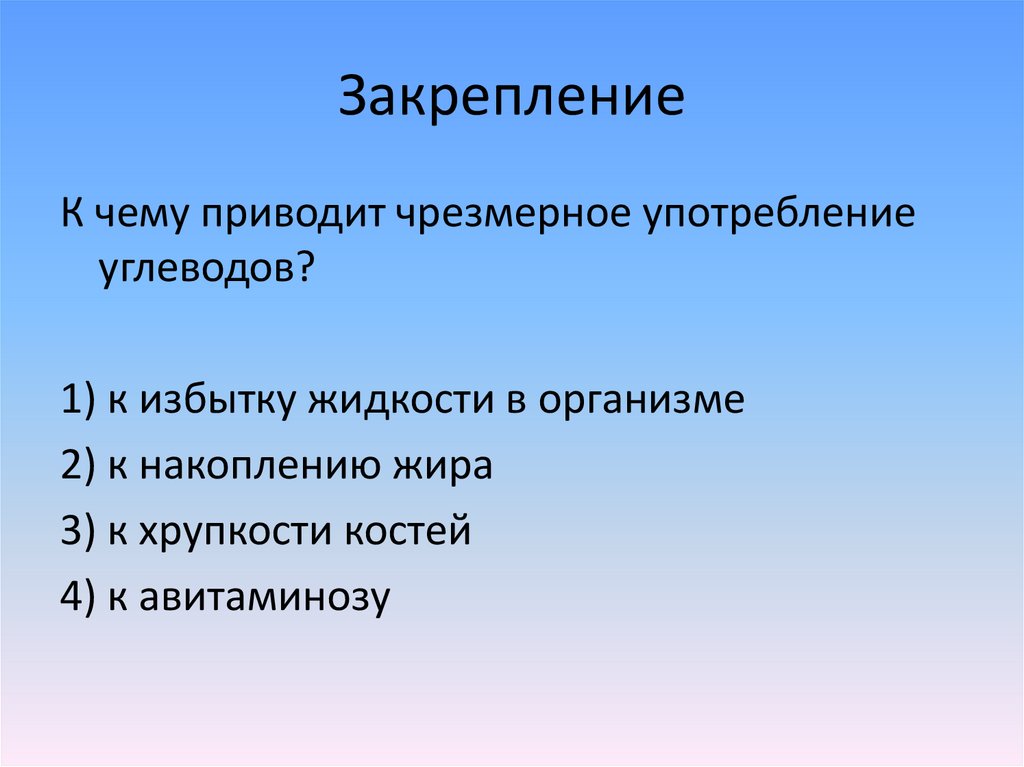 Закрепление

К чему приводит чрезмерное употребление углеводов?

1) к избытку жидкости в организме

2) к накоплению жира

3) к хрупкости костей

4) к авитаминозу